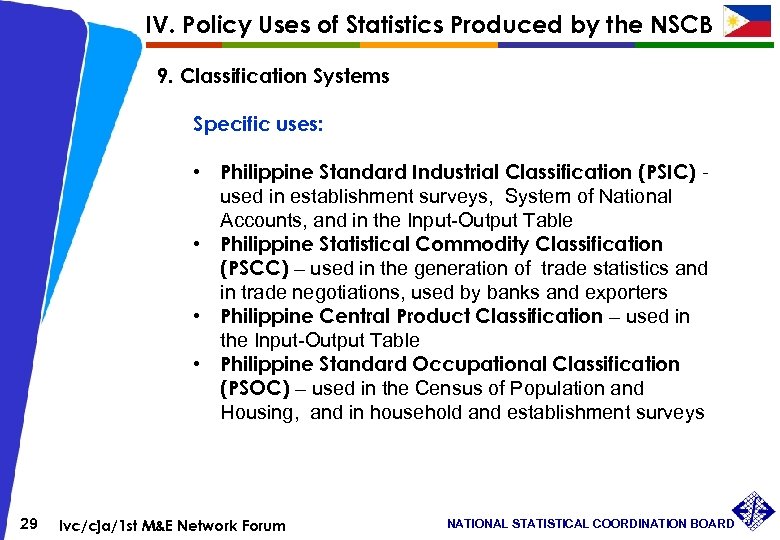 IV. Policy Uses of Statistics Produced by the NSCB

9. Classification Systems

Specific uses:

• Philippine Standard Industrial Classification (PSIC) - used in establishment surveys, System of National Accounts, and in the Input-Output Table
• Philippine Statistical Commodity Classification (PSCC) – used in the generation of trade statistics and in trade negotiations, used by banks and exporters
• Philippine Central Product Classification – used in the Input-Output Table
• Philippine Standard Occupational Classification (PSOC) – used in the Census of Population and Housing, and in household and establishment surveys

29 lvc/cja/1st M&E Network Forum

NATIONAL STATISTICAL COORDINATION BOARD